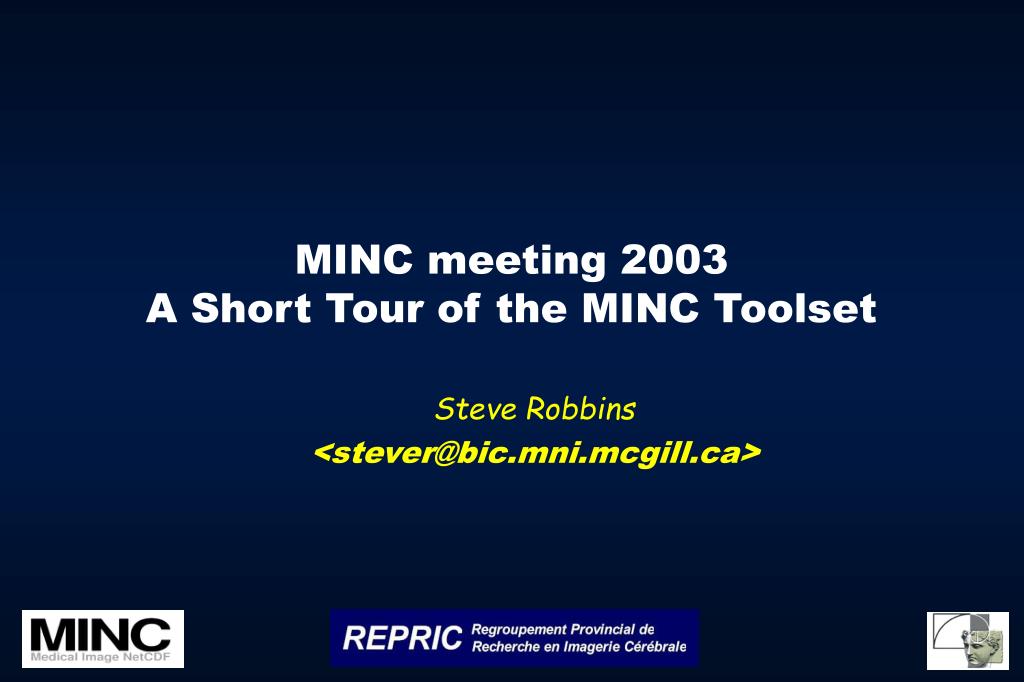 MINC meeting 2003
A Short Tour of the MINC Toolset

Steve Robbins
<stever@bic.mni.mcgill.ca>

MINC
Medical Image NetCDF

REPRIC Regroupement Provincial de Recherche en Imagerie Cérébrale